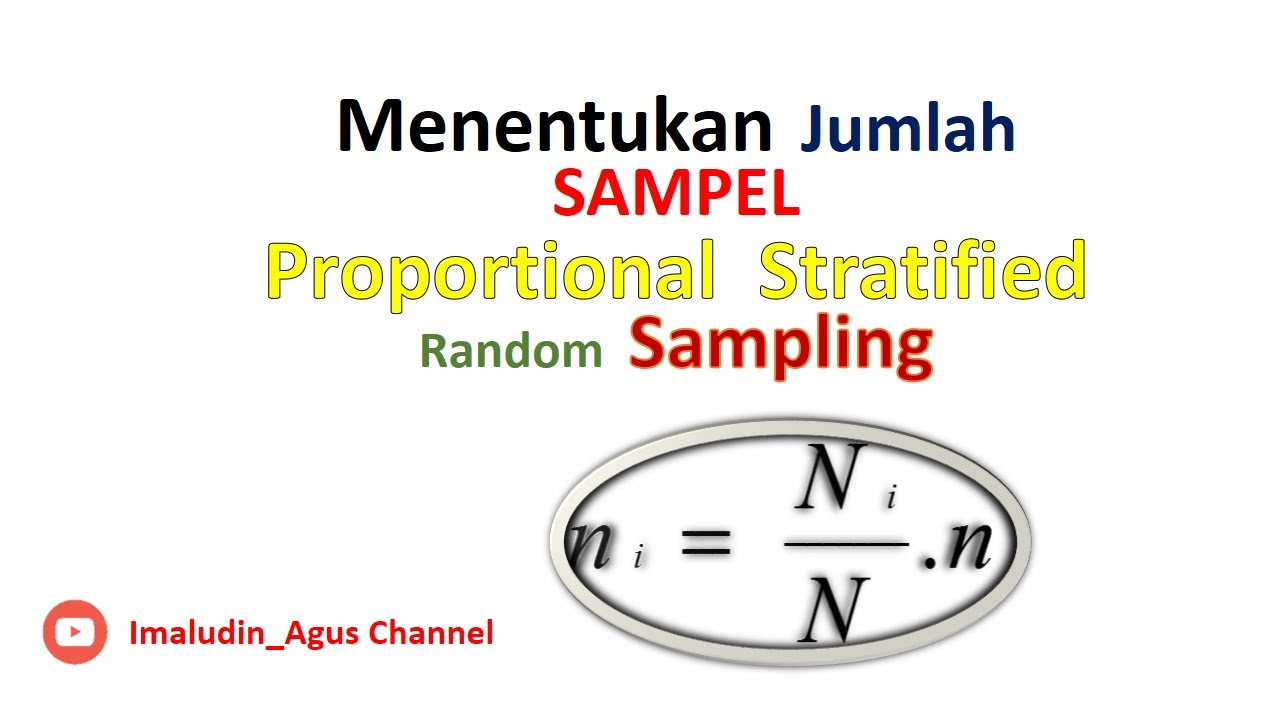 Menentukan Jumlah
SAMPEL
Proportional Stratified
Random Sampling

$n_i = \frac{N_i}{N}.n$

Imaludin_Agus Channel